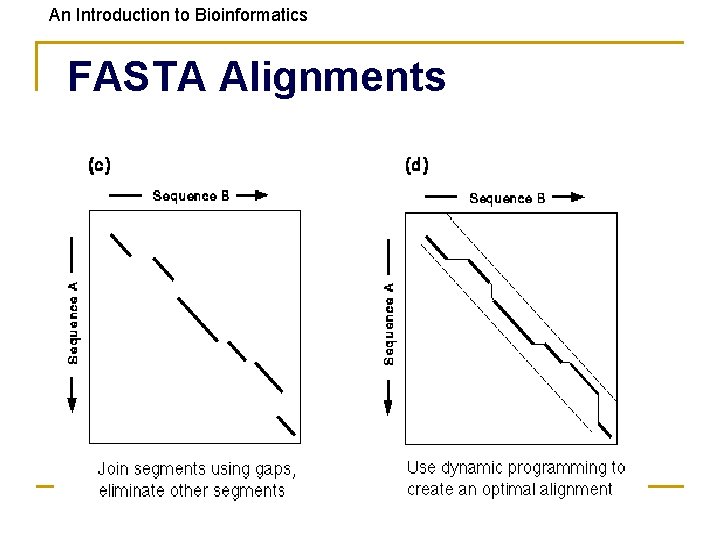 An Introduction to Bioinformatics

FASTA Alignments

(c)

Sequence B

Sequence A

Join segments using gaps, eliminate other segments

(d)

Sequence B

Sequence A

Use dynamic programming to create an optimal alignment